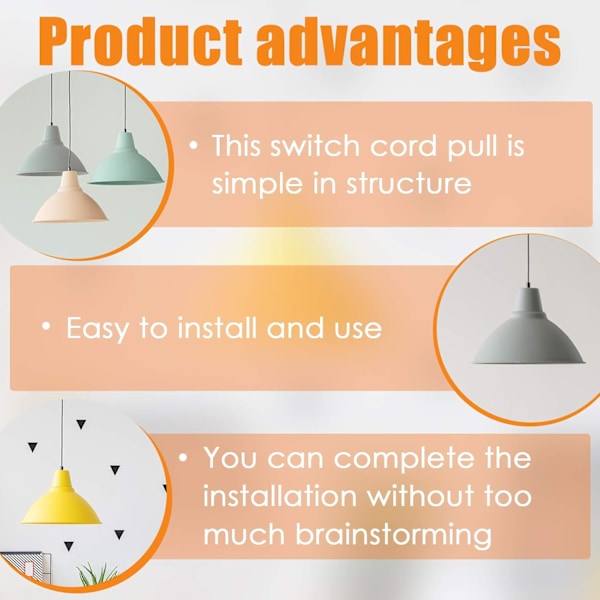 Product advantages

• This switch cord pull is simple in structure

• Easy to install and use

• You can complete the installation without too much brainstorming